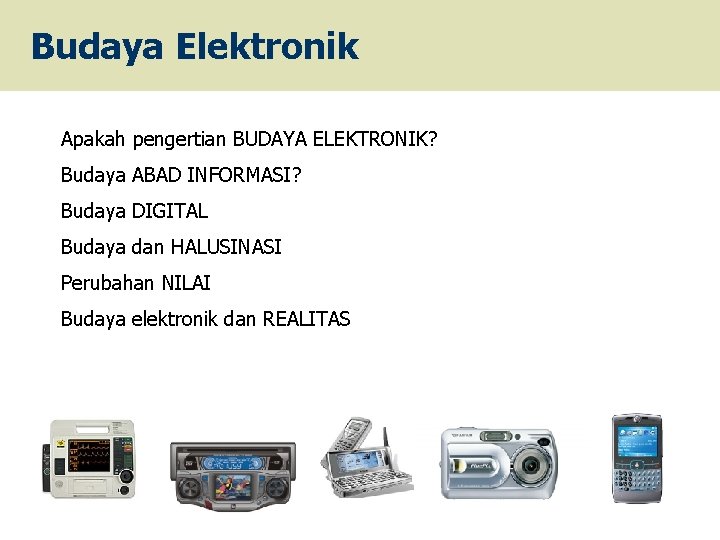 Budaya Elektronik

Apakah pengertian BUDAYA ELEKTRONIK?

Budaya ABAD INFORMASI?

Budaya DIGITAL

Budaya dan HALUSINASI

Perubahan NILAI

Budaya elektronik dan REALITAS